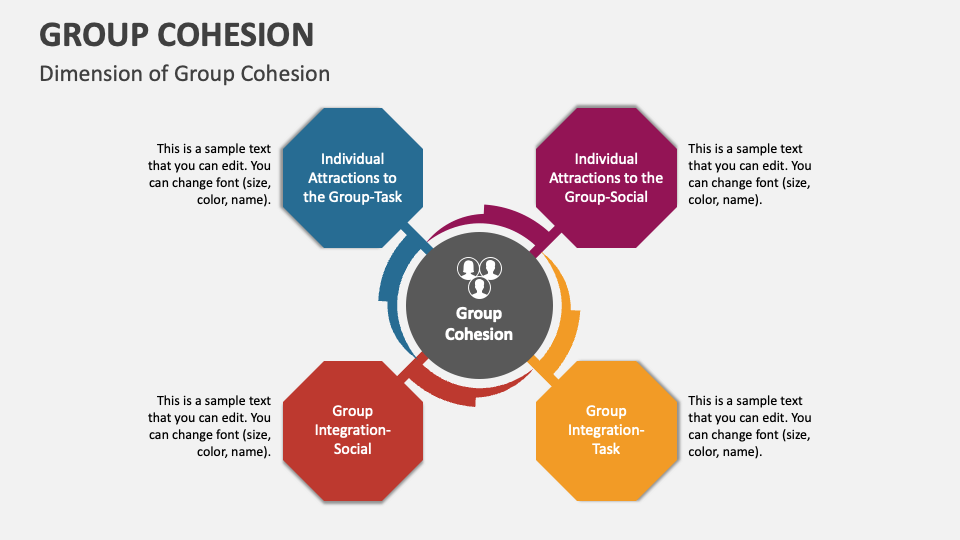 GROUP COHESION

Dimension of Group Cohesion

This is a sample text that you can edit. You can change font (size, color, name).

Individual Attractions to the Group-Task

Individual Attractions to the Group-Social

This is a sample text that you can edit. You can change font (size, color, name).

Group Cohesion

This is a sample text that you can edit. You can change font (size, color, name).

Group Integration-Social

Group Integration-Task

This is a sample text that you can edit. You can change font (size, color, name).